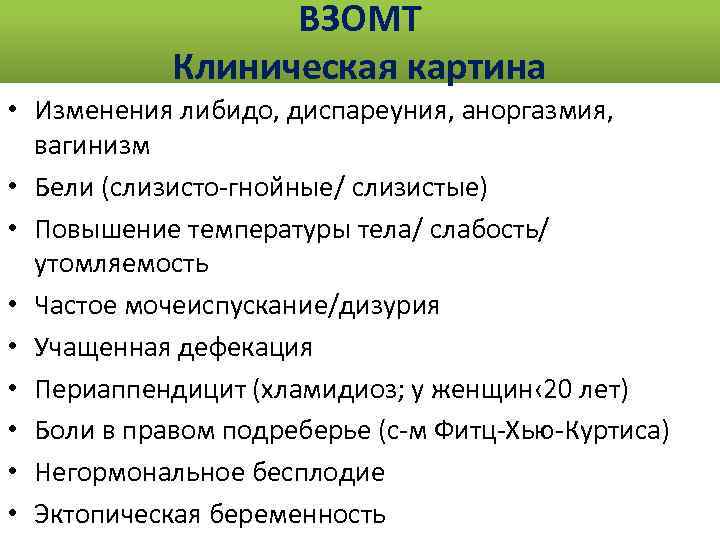 ВЗОМТ
Клиническая картина

• Изменения либидо, диспареуния, аноргазмия, вагинизм
• Бели (слизисто-гнойные/ слизистые)
• Повышение температуры тела/ слабость/ утомляемость
• Частое мочеиспускание/дизурия
• Учащенная дефекация
• Периаппендицит (хламидиоз; у женщин‹20 лет)
• Боли в правом подреберье (с-м Фитц-Хью-Куртиса)
• Негормональное бесплодие
• Эктопическая беременность